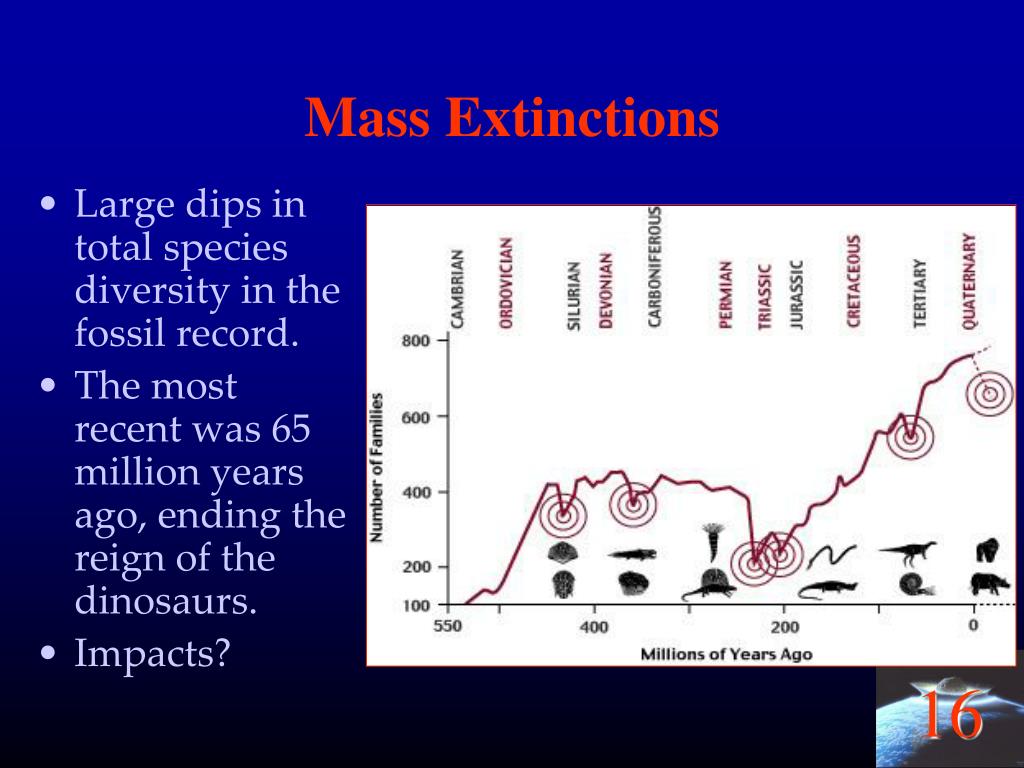 Mass Extinctions

• Large dips in total species diversity in the fossil record.
• The most recent was 65 million years ago, ending the reign of the dinosaurs.
• Impacts?

CAMBRIAN
ORDOVICIAN
SILURIAN
DEVONIAN
CARBONIFEROUS
PERMIAN
TRIASSIC
JURASSIC
CRETACEOUS
TERTIARY
QUATERNARY

Number of Families
800
600
400
200
100
550
400
200
0
Millions of Years Ago

16